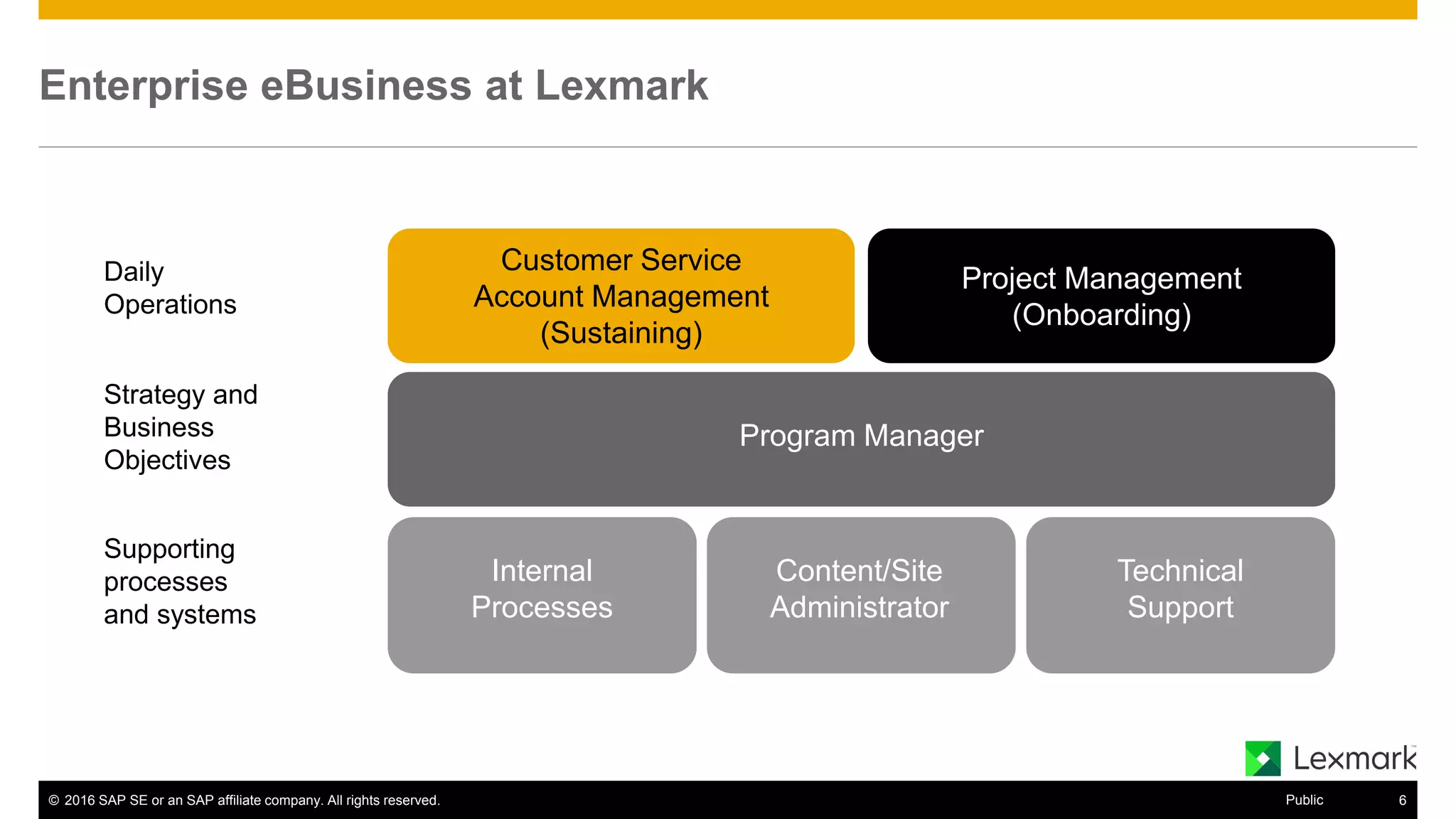 Enterprise eBusiness at Lexmark

Daily Operations

Customer Service Account Management (Sustaining)

Project Management (Onboarding)

Strategy and Business Objectives

Program Manager

Supporting processes and systems

Internal Processes

Content/Site Administrator

Technical Support

Lexmark

© 2016 SAP SE or an SAP affiliate company. All rights reserved.

Public

6